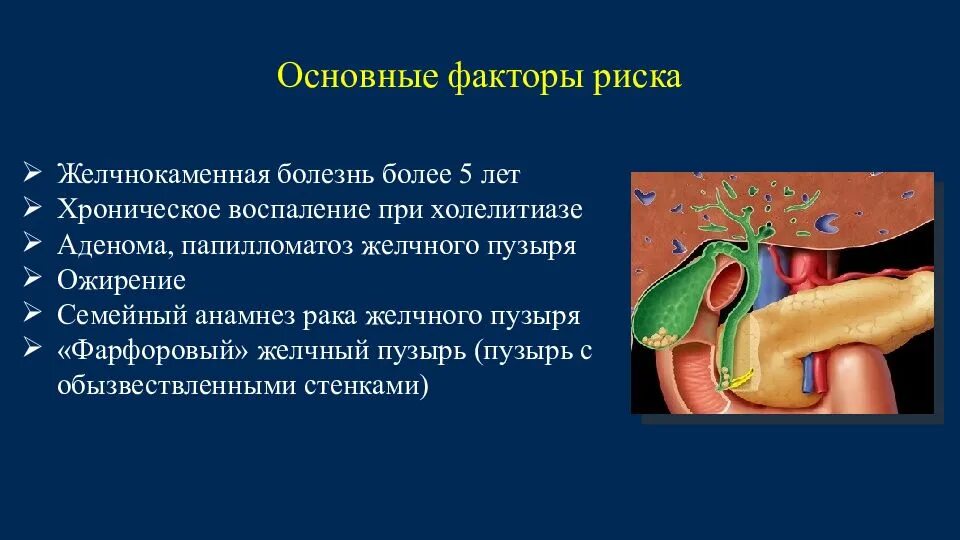 Основные факторы риска

➢ Желчнокаменная болезнь более 5 лет
➢ Хроническое воспаление при холелитиазе
➢ Аденома, папилломатоз желчного пузыря
➢ Ожирение
➢ Семейный анамнез рака желчного пузыря
➢ «Фарфоровый» желчный пузырь (пузырь с обызвествленными стенками)